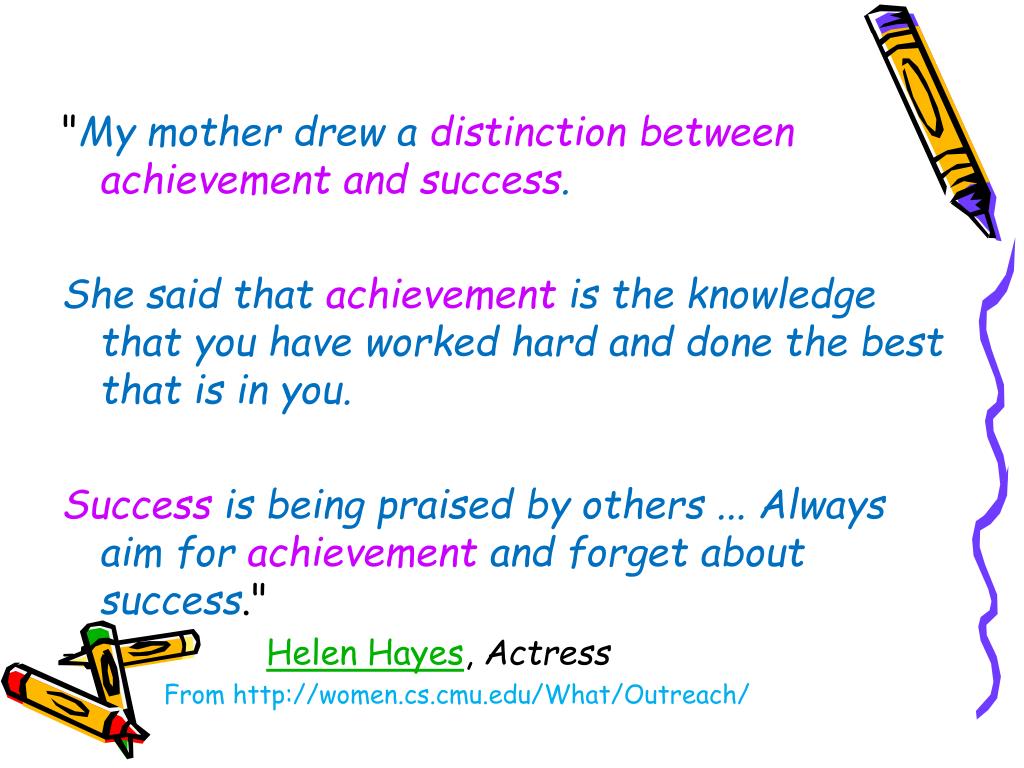 "My mother drew a distinction between achievement and success.

She said that achievement is the knowledge that you have worked hard and done the best that is in you.

Success is being praised by others ... Always aim for achievement and forget about success."

Helen Hayes, Actress

From http://women.cs.cmu.edu/What/Outreach/